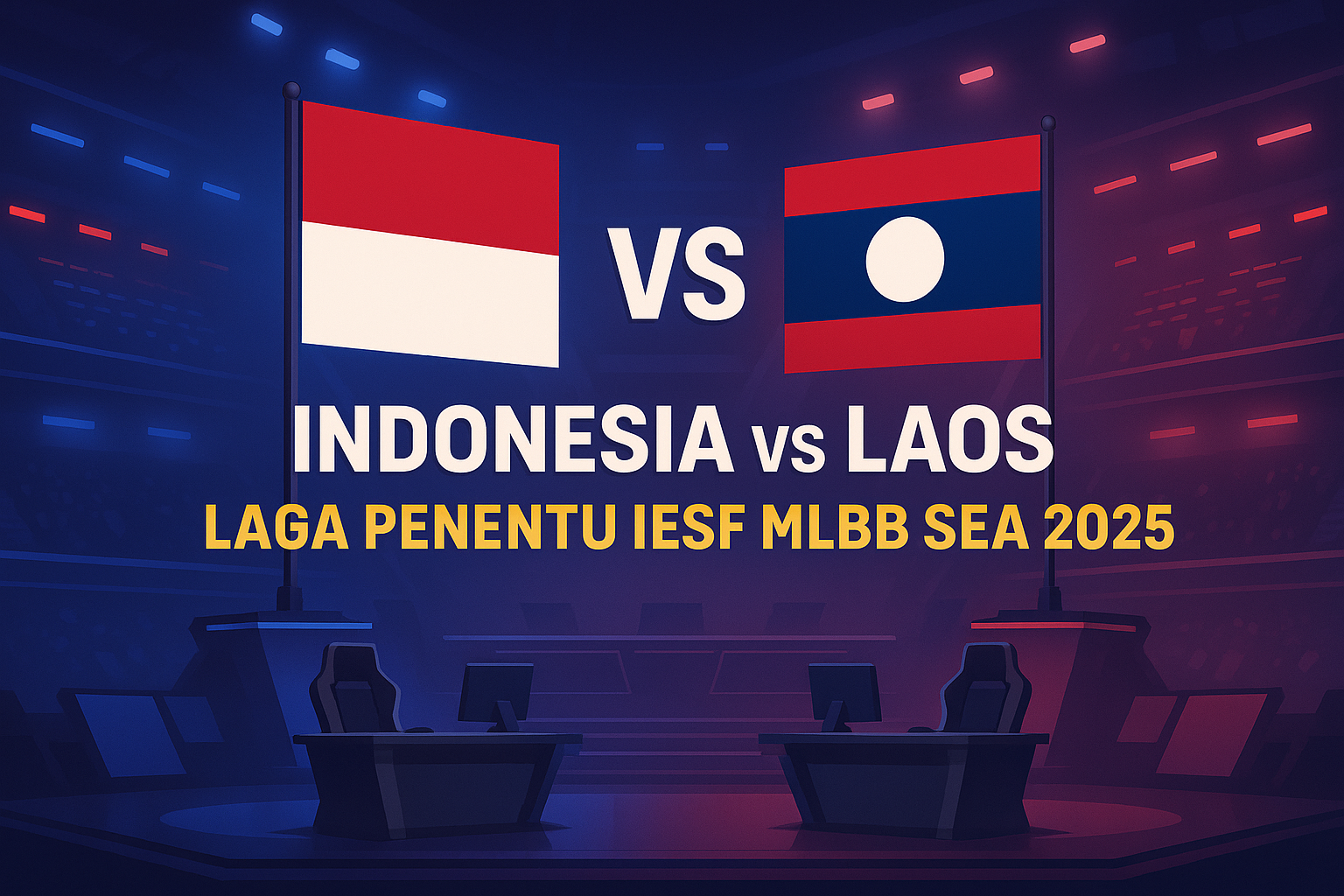 VS

INDONESIA vs LAOS

LAGA PENENTU IESF MLBB SEA 2025